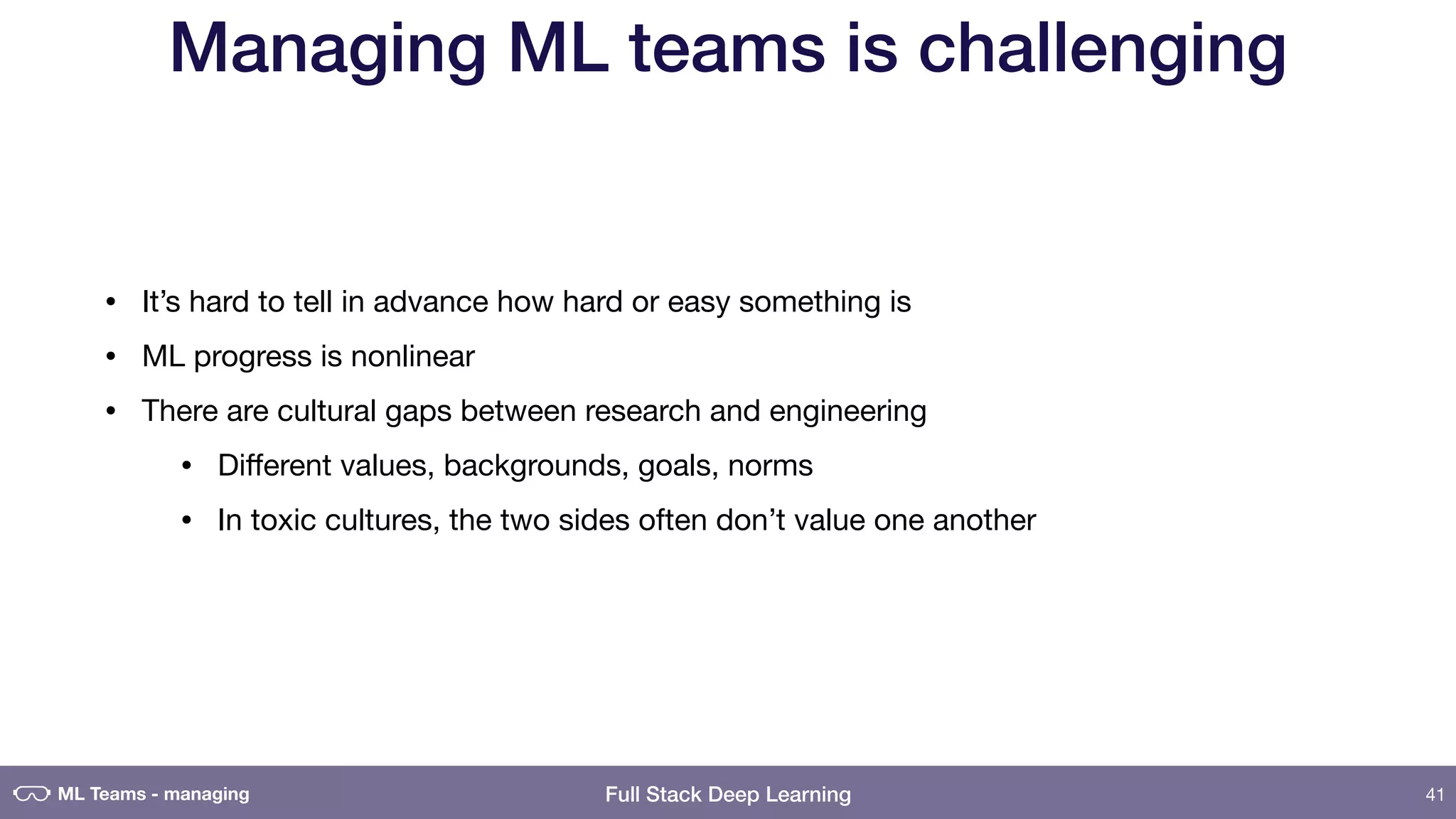 Managing ML teams is challenging

• It's hard to tell in advance how hard or easy something is
• ML progress is nonlinear
• There are cultural gaps between research and engineering
  • Different values, backgrounds, goals, norms
  • In toxic cultures, the two sides often don't value one another

ML Teams - managing

Full Stack Deep Learning

41